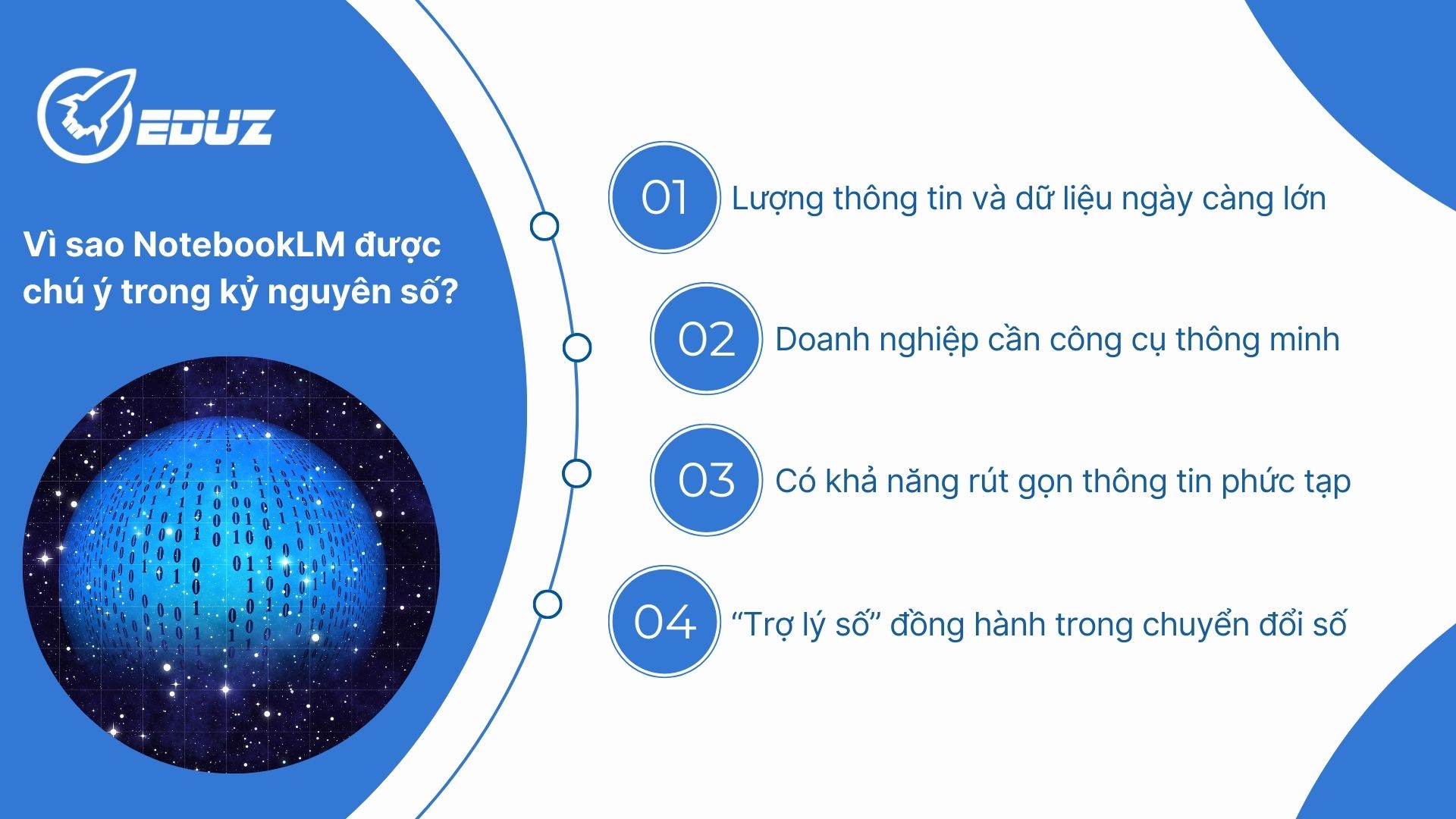 EDUZ

Vì sao NotebookLM được chú ý trong kỷ nguyên số?

01 Lượng thông tin và dữ liệu ngày càng lớn

02 Doanh nghiệp cần công cụ thông minh

03 Có khả năng rút gọn thông tin phức tạp

04 “Trợ lý số” đồng hành trong chuyển đổi số